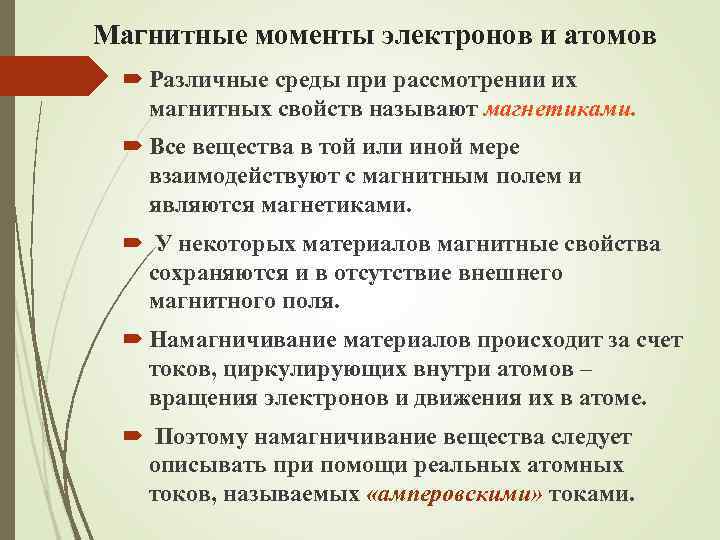 Магнитные моменты электронов и атомов

Различные среды при рассмотрении их магнитных свойств называют магнетиками.

Все вещества в той или иной мере взаимодействуют с магнитным полем и являются магнетиками.

У некоторых материалов магнитные свойства сохраняются и в отсутствие внешнего магнитного поля.

Намагничивание материалов происходит за счет токов, циркулирующих внутри атомов – вращения электронов и движения их в атоме.

Поэтому намагничивание вещества следует описывать при помощи реальных атомных токов, называемых «амперовскими» токами.